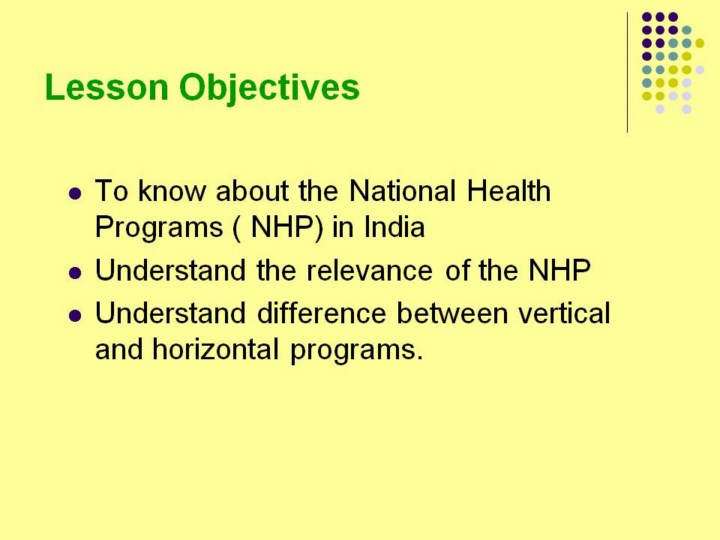 Lesson Objectives

- To know about the National Health Programs ( NHP) in India
- Understand the relevance of the NHP
- Understand difference between vertical and horizontal programs.